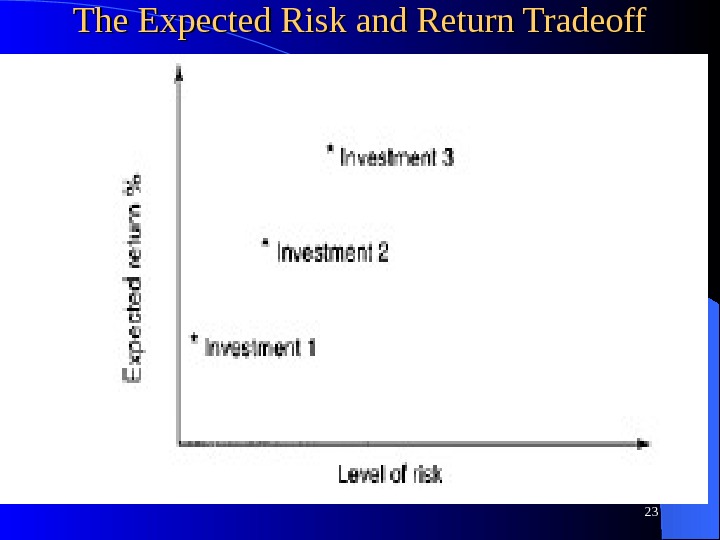 The Expected Risk and Return Tradeoff

Expected return %

* Investment 3

* Investment 2

* Investment 1

Level of risk

23